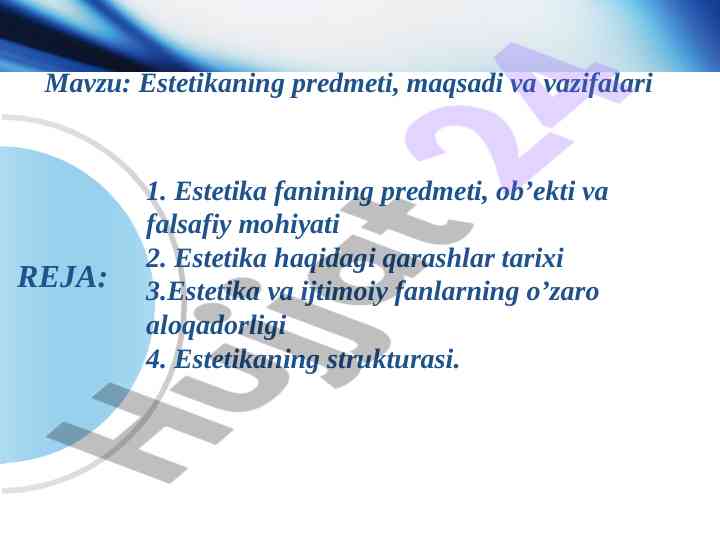 Mavzu: Estetikaning predmeti, maqsadi va vazifalari

REJA:

1. Estetika fanining predmeti, ob’ekti va falsafiy mohiyati
2. Estetika haqidagi qarashlar tarixi
3.Estetika va ijtimoiy fanlarning o’zaro aloqadorligi
4. Estetikaning strukturasi.

Hujjat 24